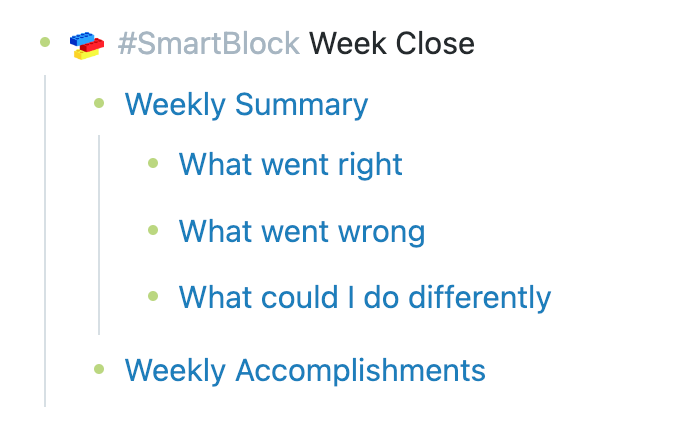 - #SmartBlock Week Close
  - Weekly Summary
    - What went right
    - What went wrong
    - What could I do differently
  - Weekly Accomplishments